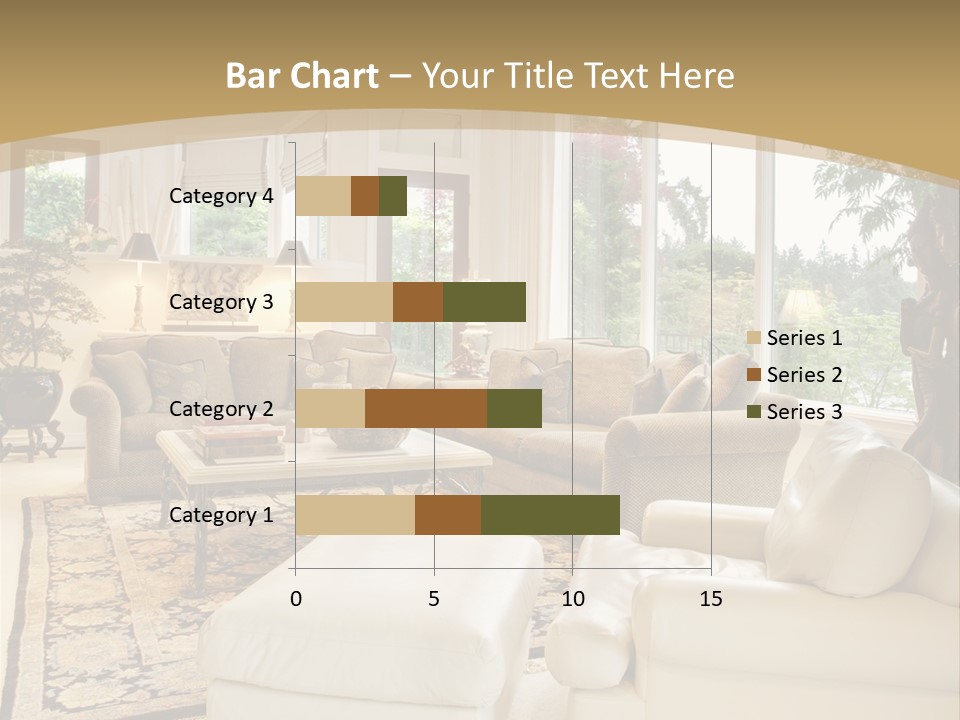 Bar Chart – Your Title Text Here

Category 4
Category 3
Category 2
Category 1

0
5
10
15

Series 1
Series 2
Series 3